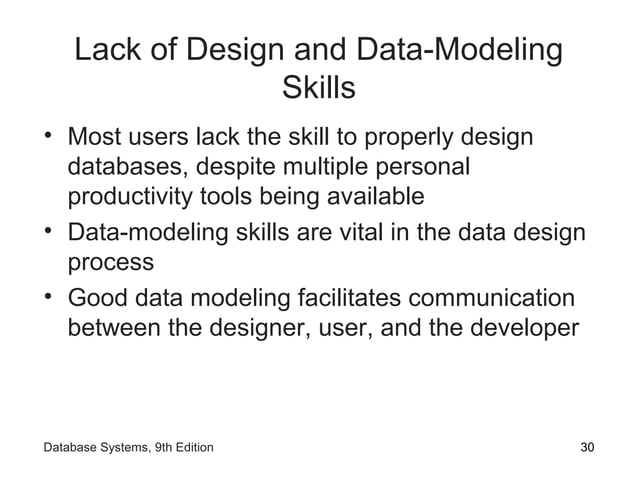 Lack of Design and Data-Modeling Skills

• Most users lack the skill to properly design databases, despite multiple personal productivity tools being available

• Data-modeling skills are vital in the data design process

• Good data modeling facilitates communication between the designer, user, and the developer

Database Systems, 9th Edition

30